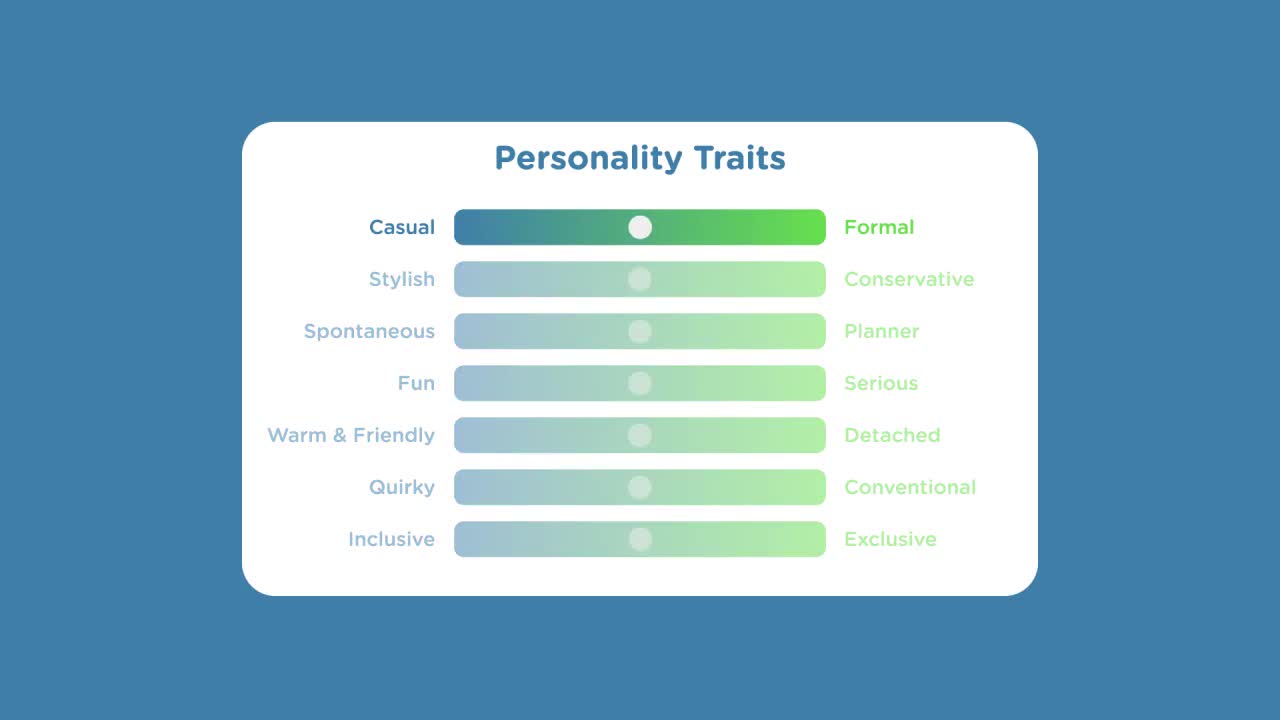 Personality Traits

Casual Formal

Stylish Conservative

Spontaneous Planner

Fun Serious

Warm & Friendly Detached

Quirky Conventional

Inclusive Exclusive